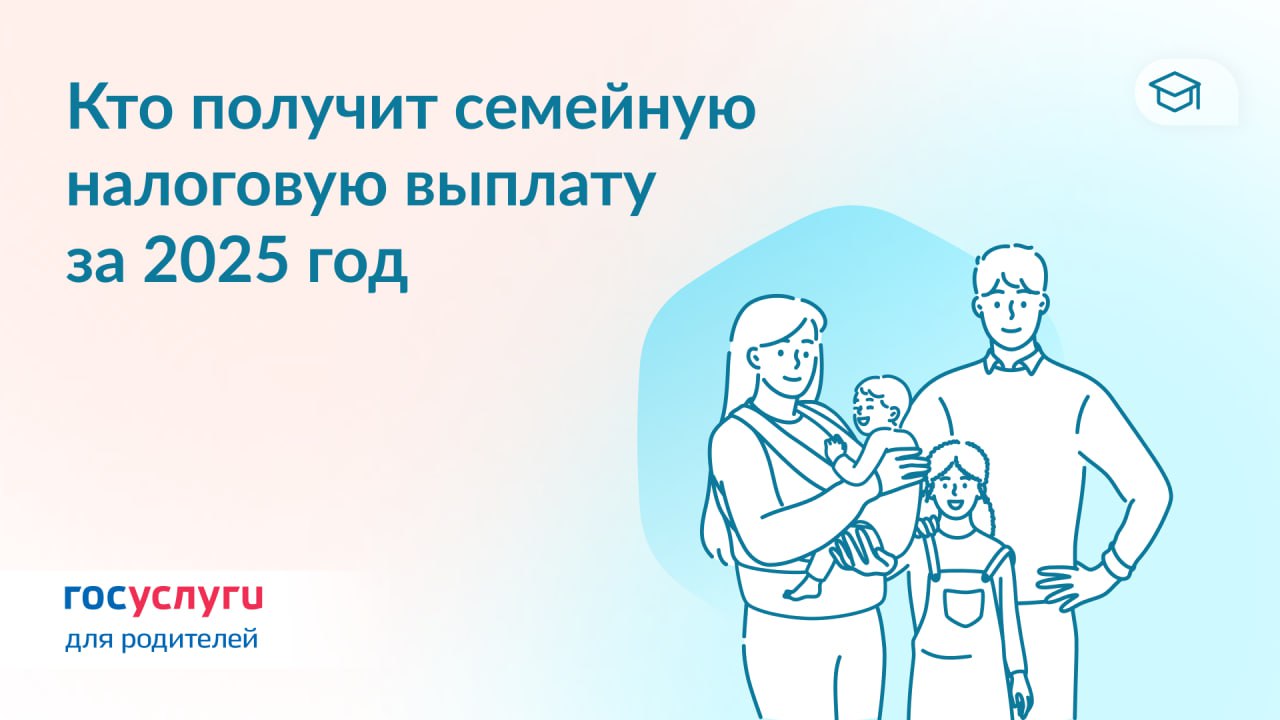 Кто получит семейную налоговую выплату за 2025 год

госуслуги
для родителей